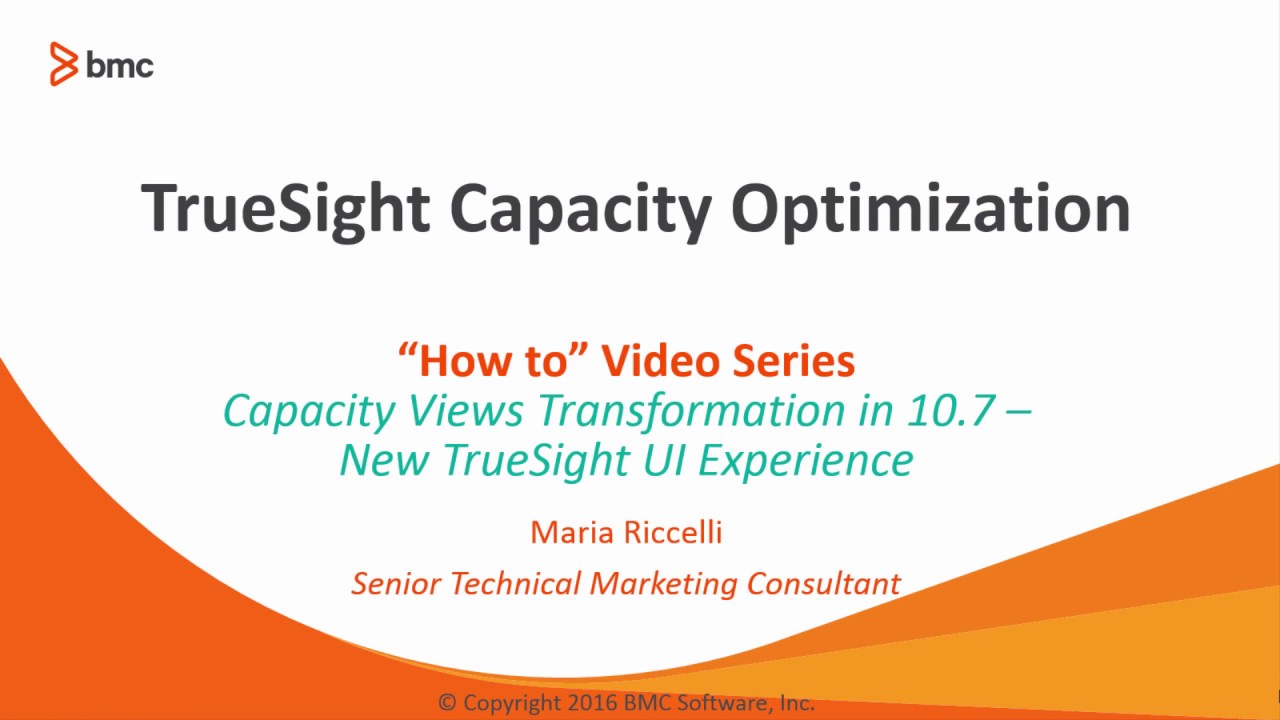 bmc

TrueSight Capacity Optimization

“How to” Video Series
Capacity Views Transformation in 10.7 – New TrueSight UI Experience

Maria Riccelli

Senior Technical Marketing Consultant

© Copyright 2016 BMC Software, Inc.